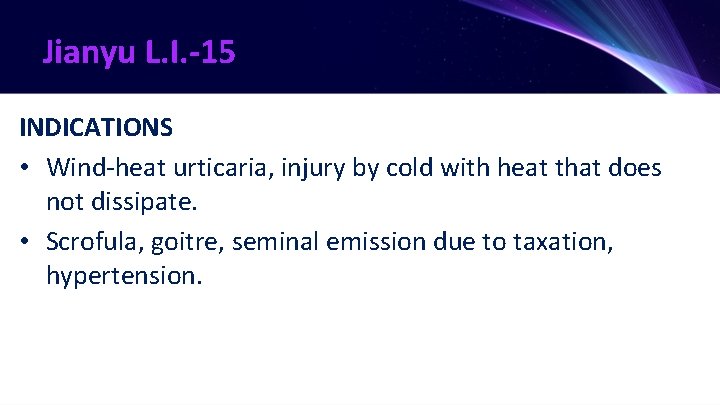 Jianyu L.I.-15

INDICATIONS

• Wind-heat urticaria, injury by cold with heat that does not dissipate.

• Scrofula, goitre, seminal emission due to taxation, hypertension.